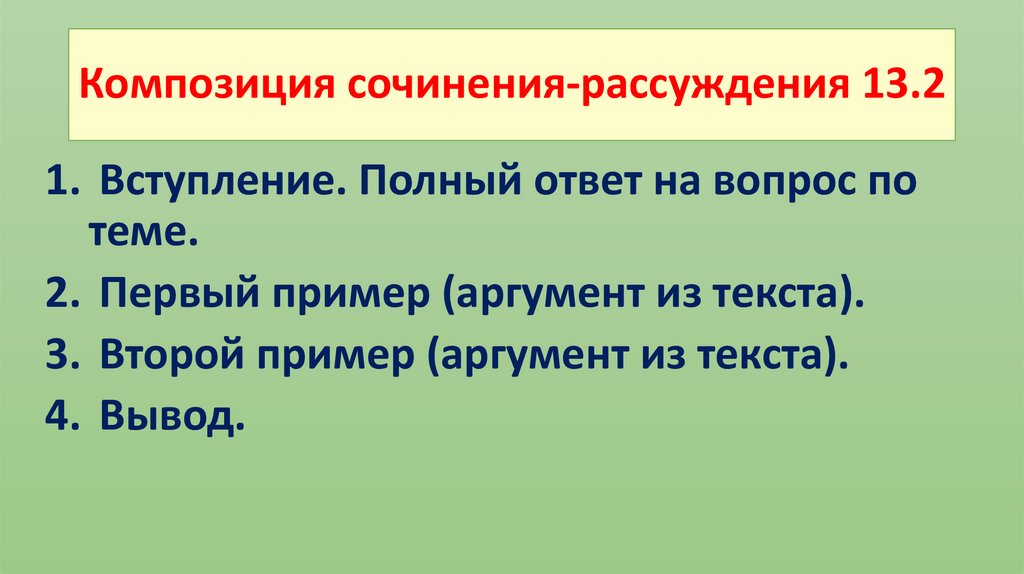 Композиция сочинения-рассуждения 13.2

1. Вступление. Полный ответ на вопрос по теме.
2. Первый пример (аргумент из текста).
3. Второй пример (аргумент из текста).
4. Вывод.